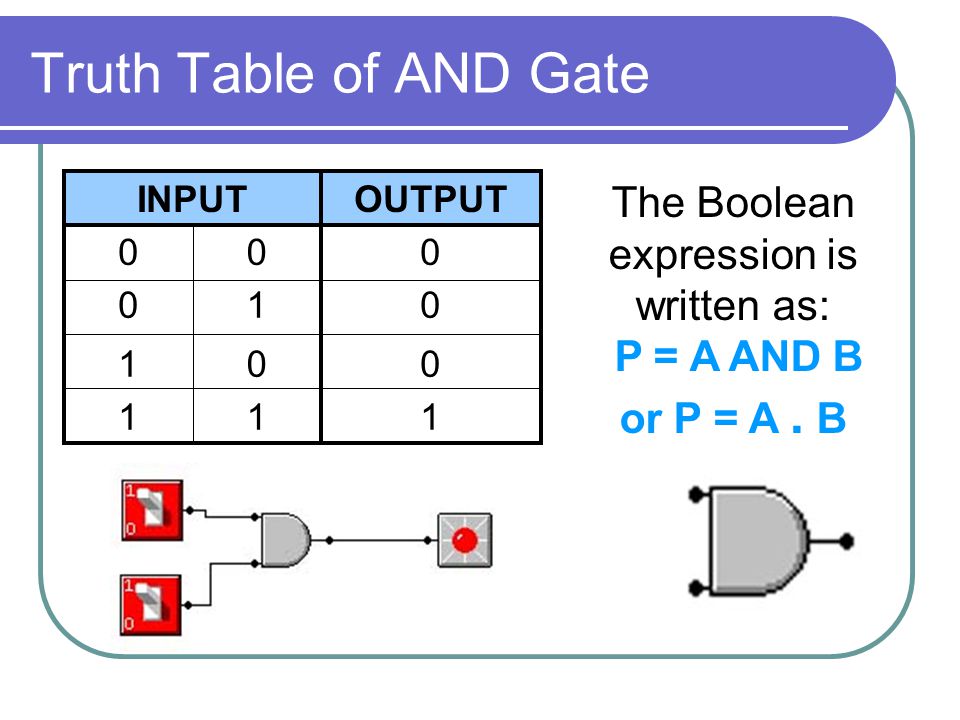 Truth Table of AND Gate

| INPUT | | OUTPUT |
|---|---|---|
| 0 | 0 | 0 |
| 0 | 1 | 0 |
| 1 | 0 | 0 |
| 1 | 1 | 1 |

The Boolean expression is written as:
P = A AND B
or P = A . B

1
0
1
0